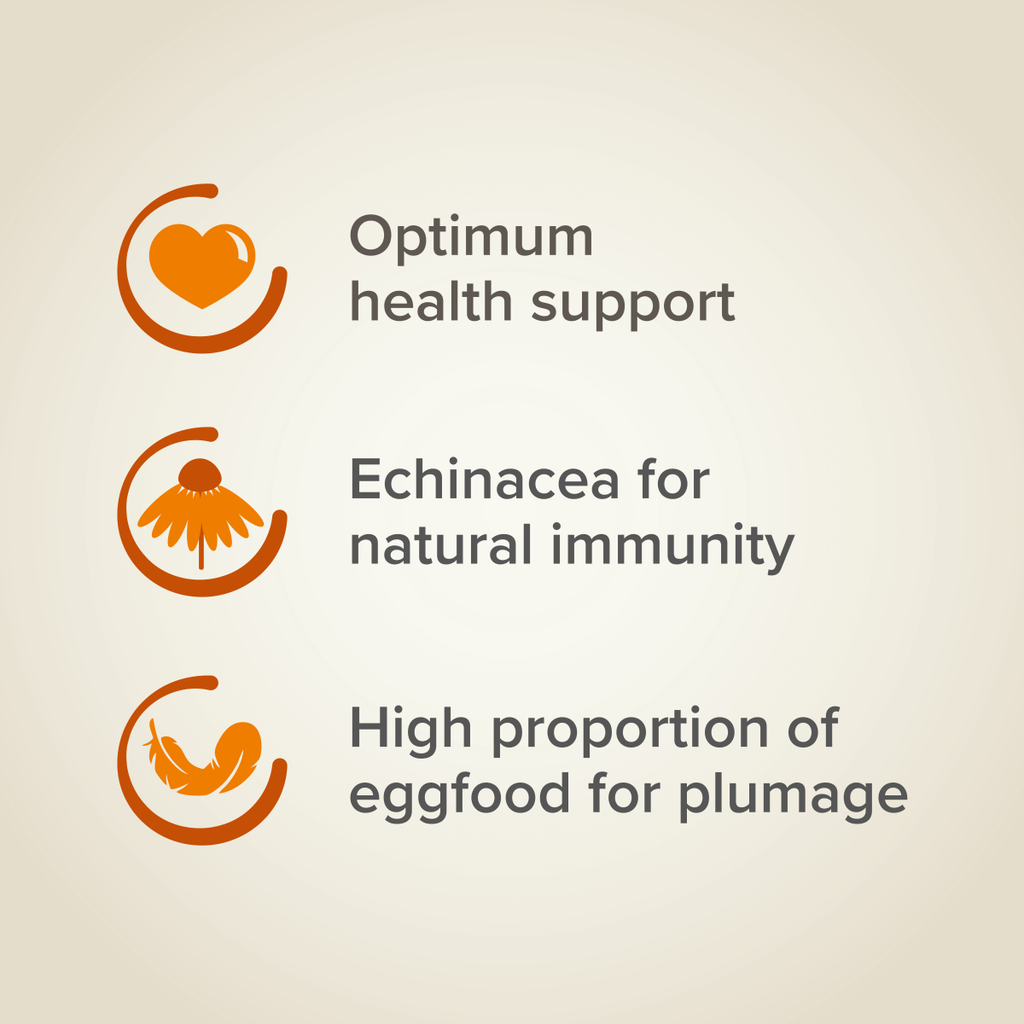 Optimum health support

Echinacea for natural immunity

High proportion of eggfood for plumage